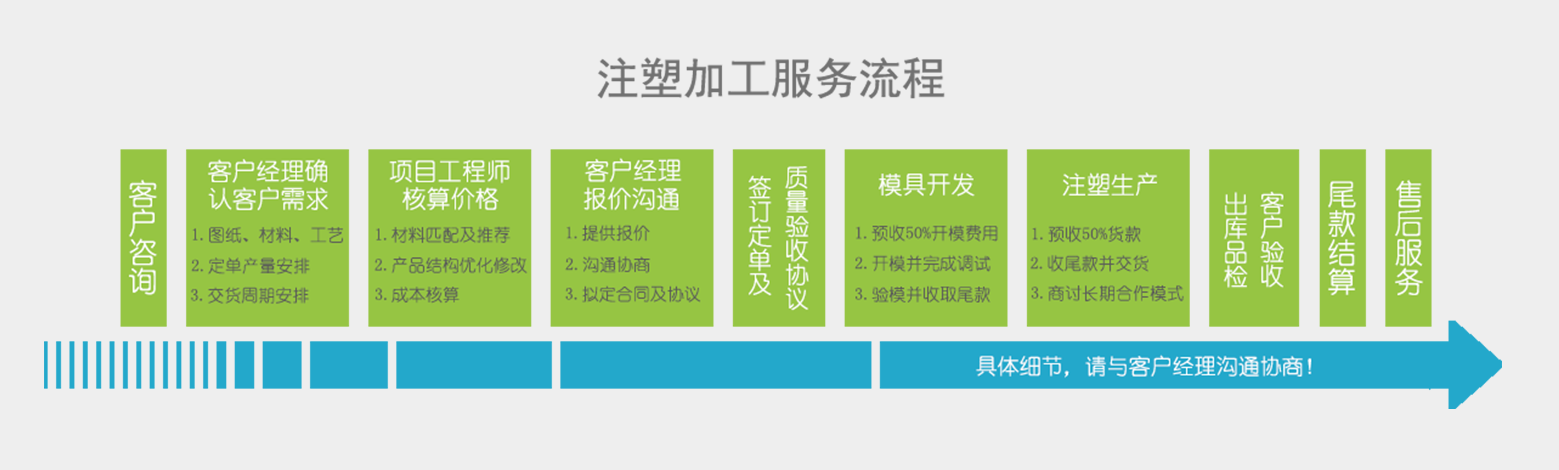 注塑加工服务流程

客户咨询

客户经理确认客户需求

1. 图纸、材料、工艺
2. 定单产量安排
3. 交货周期安排

项目工程师核算价格

1. 材料匹配及推荐
2. 产品结构优化修改
3. 成本核算

客户经理报价沟通

1. 提供报价
2. 沟通协商
3. 拟定合同及协议

签订定单及质量验收协议

模具开发

1. 预收50%开模费用
2. 开模并完成调试
3. 验模并收取尾款

注塑生产

1. 预收50%货款
2. 收尾款并交货
3. 商讨长期合作模式

出库品检客户验收

尾款结算

售后服务

具体细节，请与客户经理沟通协商！